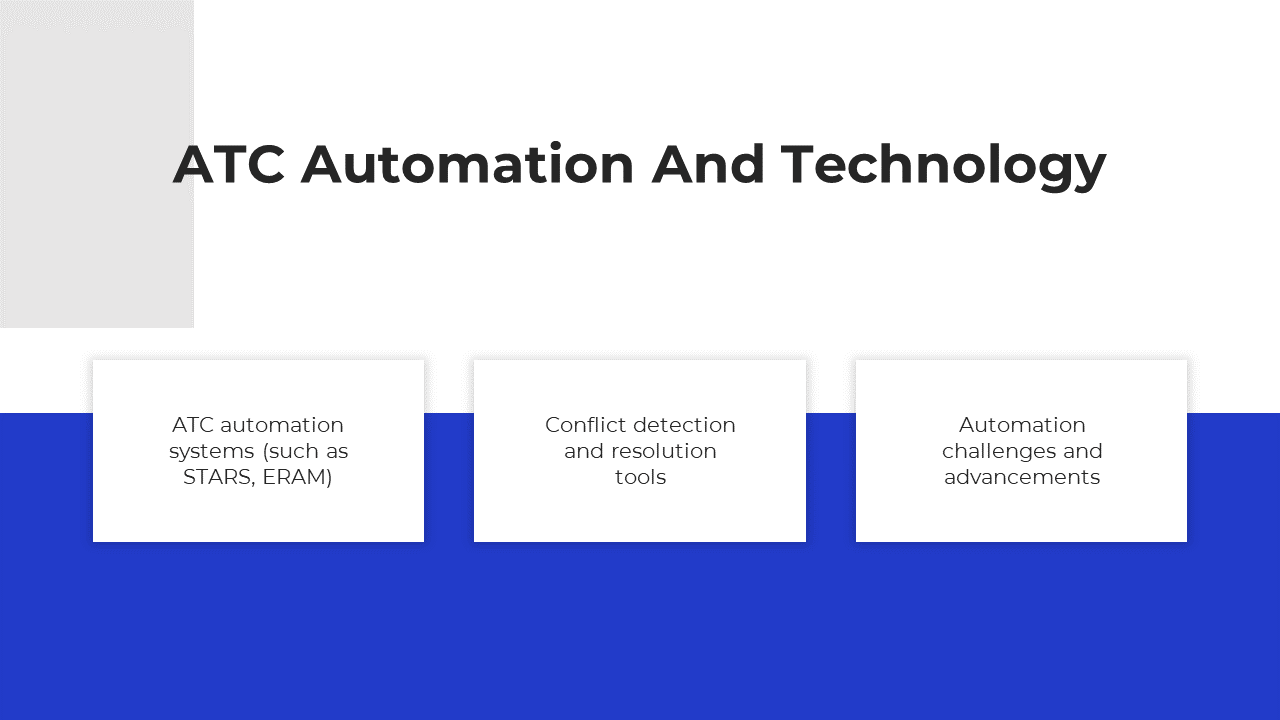 ATC Automation And Technology

ATC automation systems (such as STARS, ERAM)

Conflict detection and resolution tools

Automation challenges and advancements